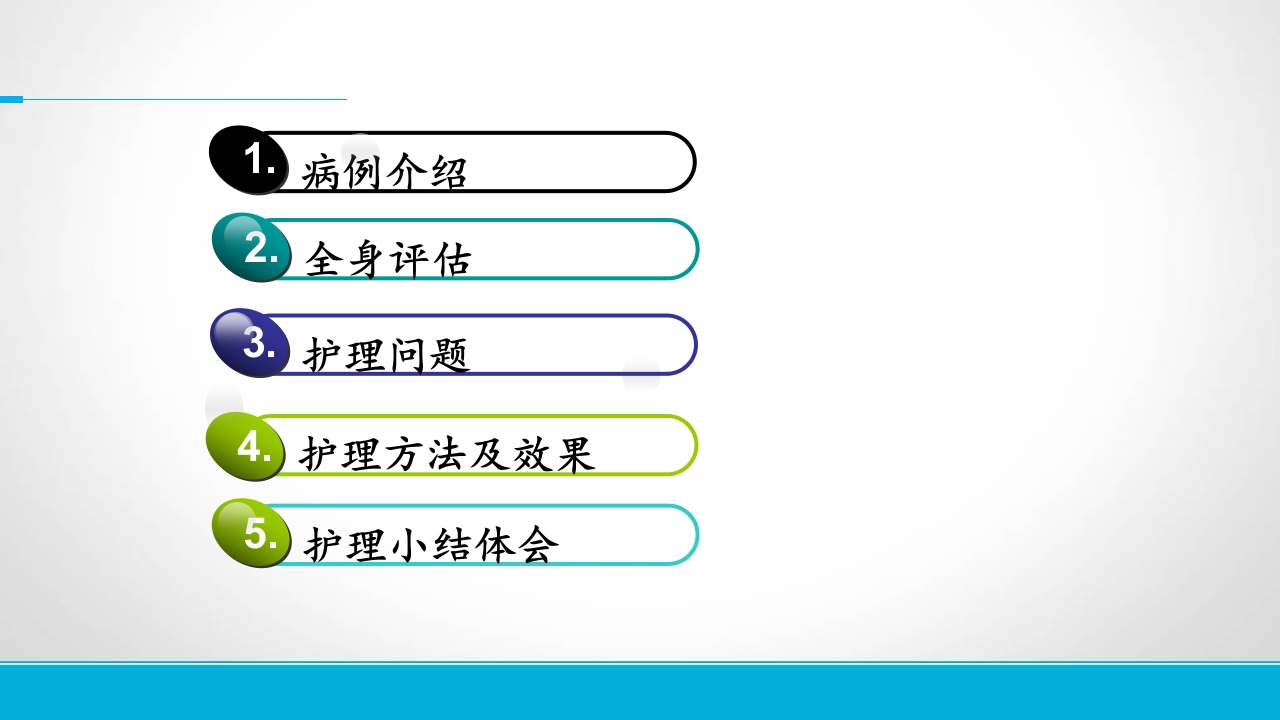 1. 病例介绍

2. 全身评估

3. 护理问题

4. 护理方法及效果

5. 护理小结体会